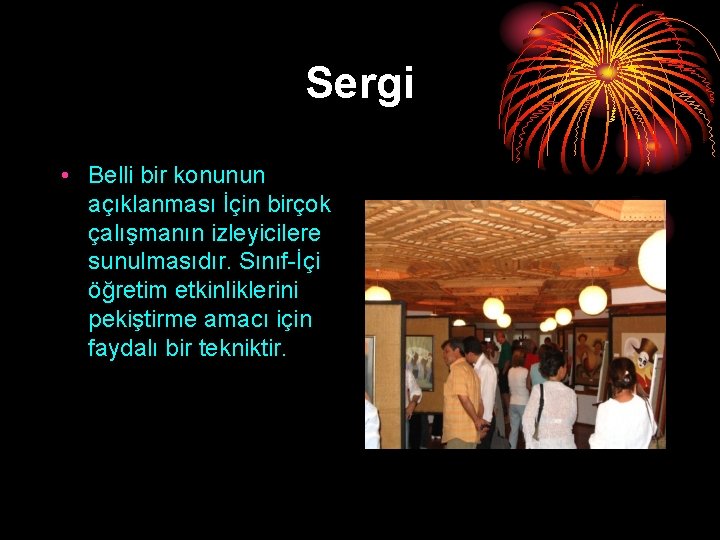 Sergi

• Belli bir konunun açıklanması İçin birçok çalışmanın izleyicilere sunulmasıdır. Sınıf-İçi öğretim etkinliklerini pekiştirme amacı için faydalı bir tekniktir.